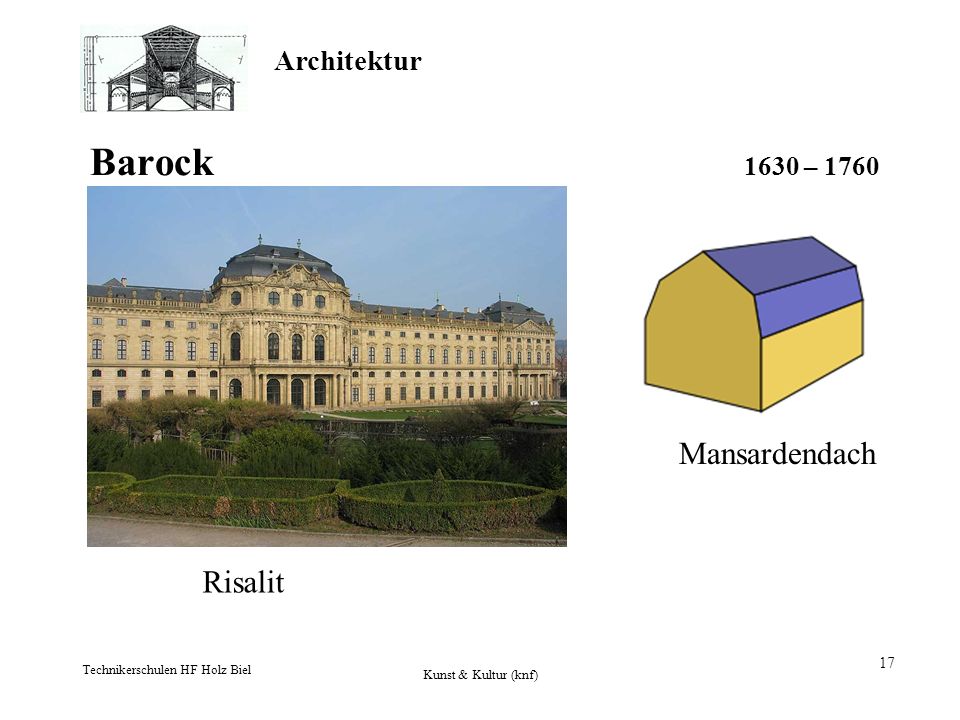 Architektur

Barock

1630 – 1760

Mansardendach

Risalit

Technikerschulen HF Holz Biel

Kunst & Kultur (knf)

17